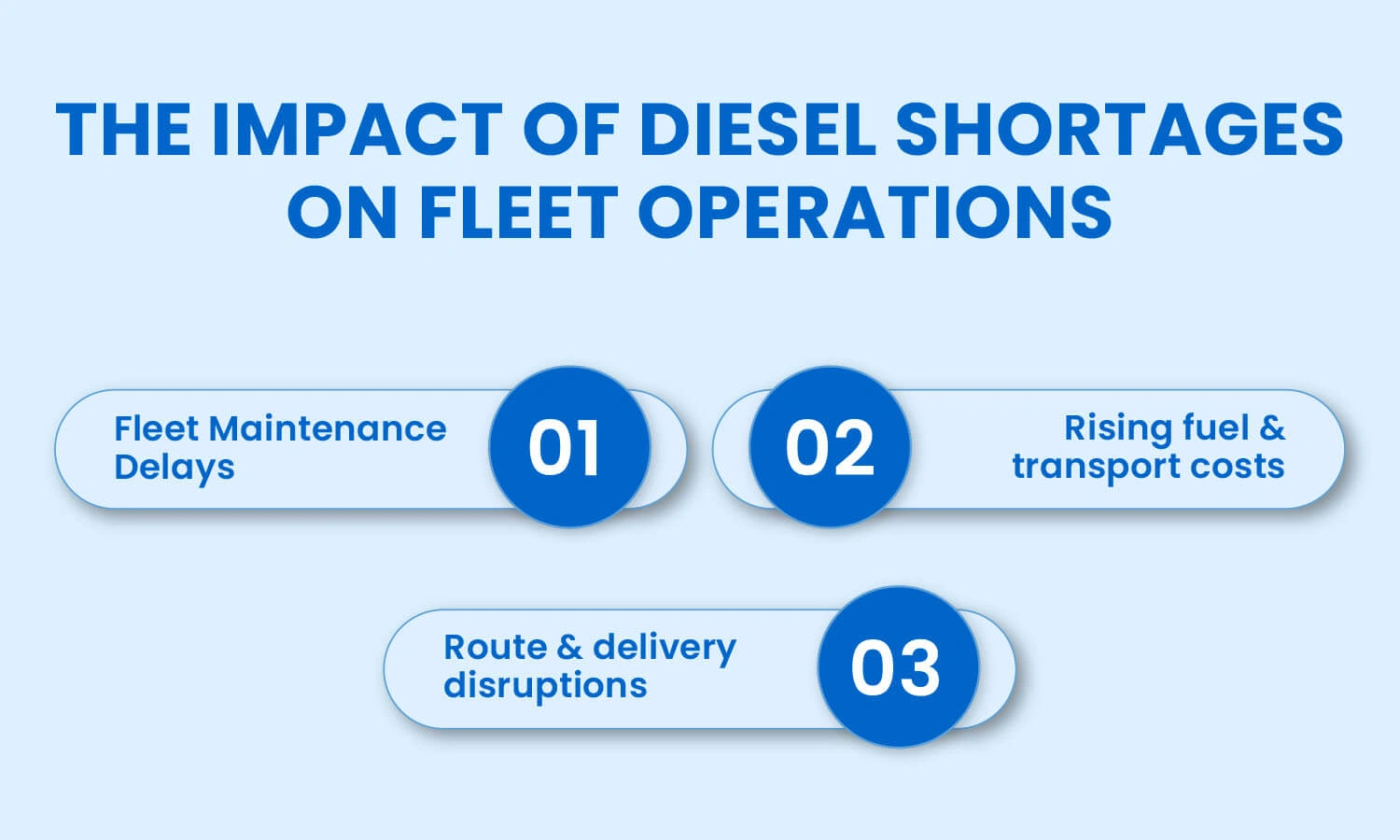 THE IMPACT OF DIESEL SHORTAGES ON FLEET OPERATIONS

Fleet Maintenance Delays

01

02

Rising fuel & transport costs

Route & delivery disruptions

03